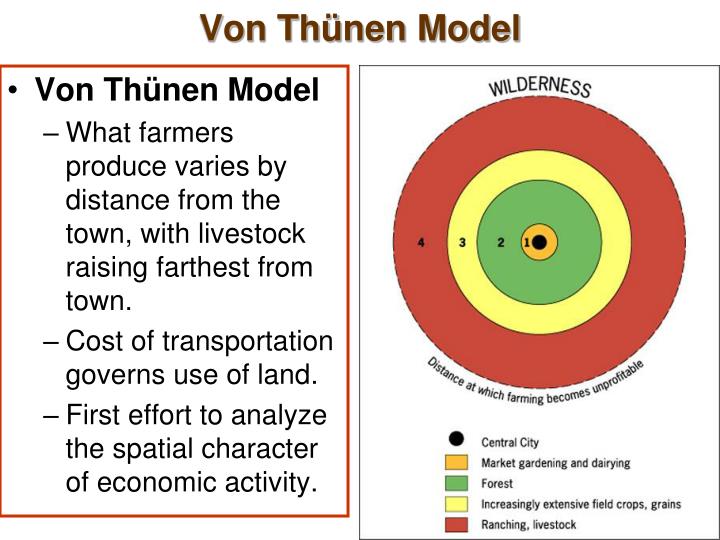 Von Thünen Model

• Von Thünen Model
– What farmers produce varies by distance from the town, with livestock raising farthest from town.
– Cost of transportation governs use of land.
– First effort to analyze the spatial character of economic activity.

WILDERNESS

4 3 2 1

Distance at which farming becomes unprofitable

Central City
Market gardening and dairying
Forest
Increasingly extensive field crops, grains
Ranching, livestock